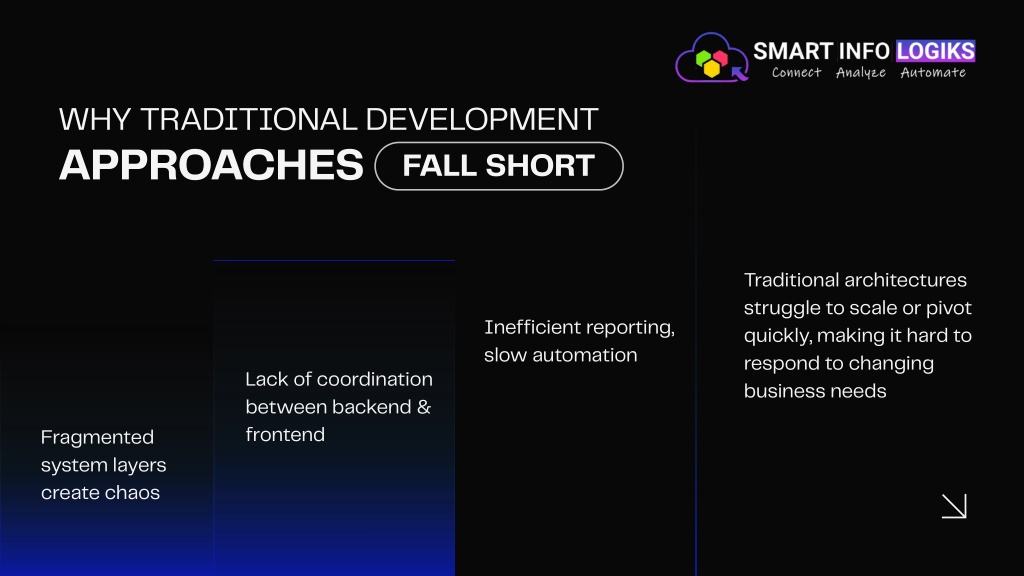 SMART INFO LOGIKS
Connect Analyze Automate

WHY TRADITIONAL DEVELOPMENT
APPROACHES FALL SHORT

Fragmented system layers create chaos

Lack of coordination between backend & frontend

Inefficient reporting, slow automation

Traditional architectures struggle to scale or pivot quickly, making it hard to respond to changing business needs